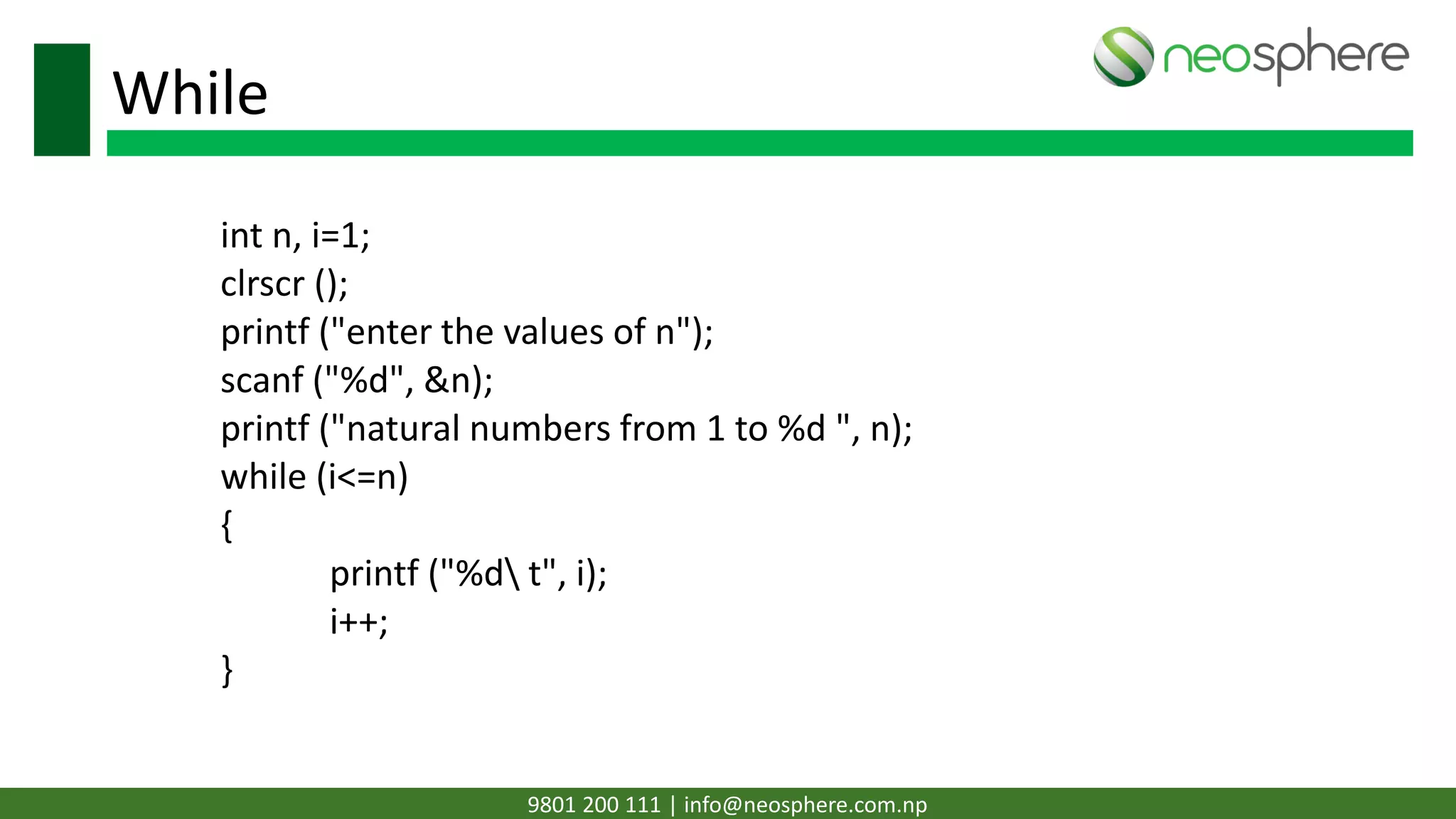 While

neosphere

int n, i=1;
clrscr ();
printf ("enter the values of n");
scanf ("%d", &n);
printf ("natural numbers from 1 to %d ", n);
while (i<=n)
{
printf ("%d\ t", i);
i++;
}

9801 200 111 | info@neosphere.com.np